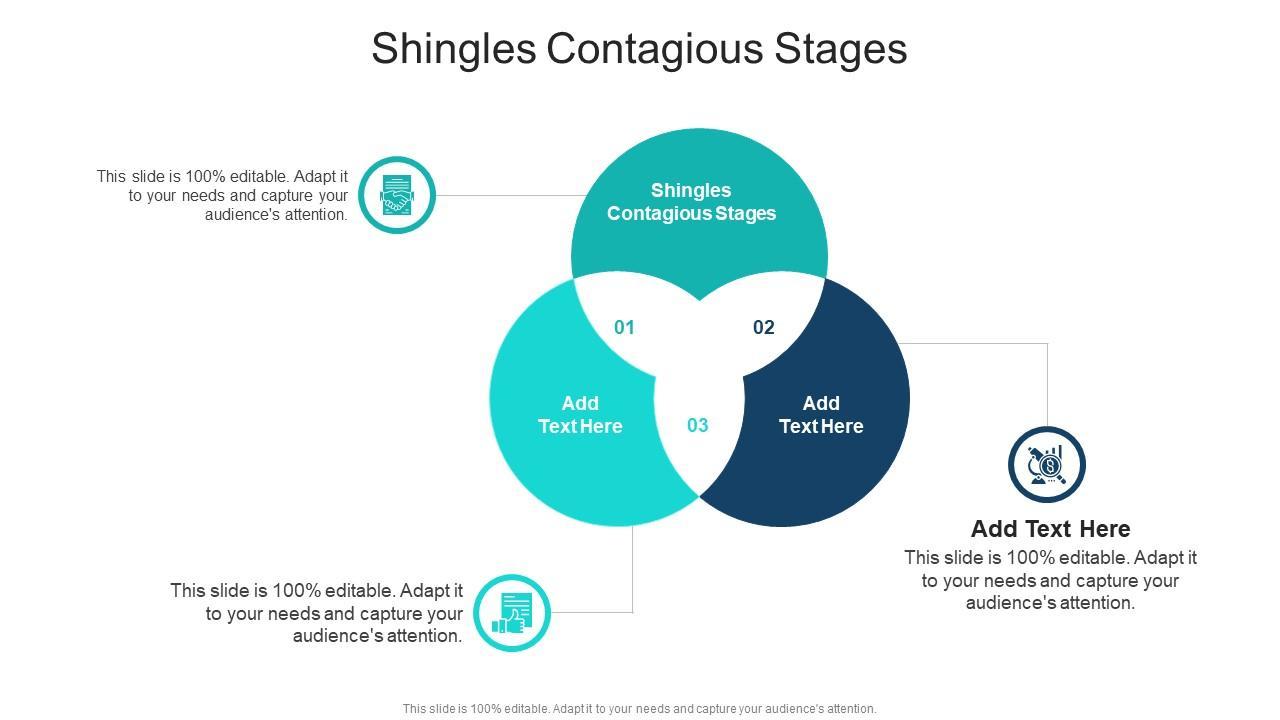 Shingles Contagious Stages

This slide is 100% editable. Adapt it to your needs and capture your audience's attention.

Shingles Contagious Stages

01

02

Add Text Here

03

Add Text Here

Add Text Here

This slide is 100% editable. Adapt it to your needs and capture your audience's attention.

This slide is 100% editable. Adapt it to your needs and capture your audience's attention.

This slide is 100% editable. Adapt it to your needs and capture your audience's attention.